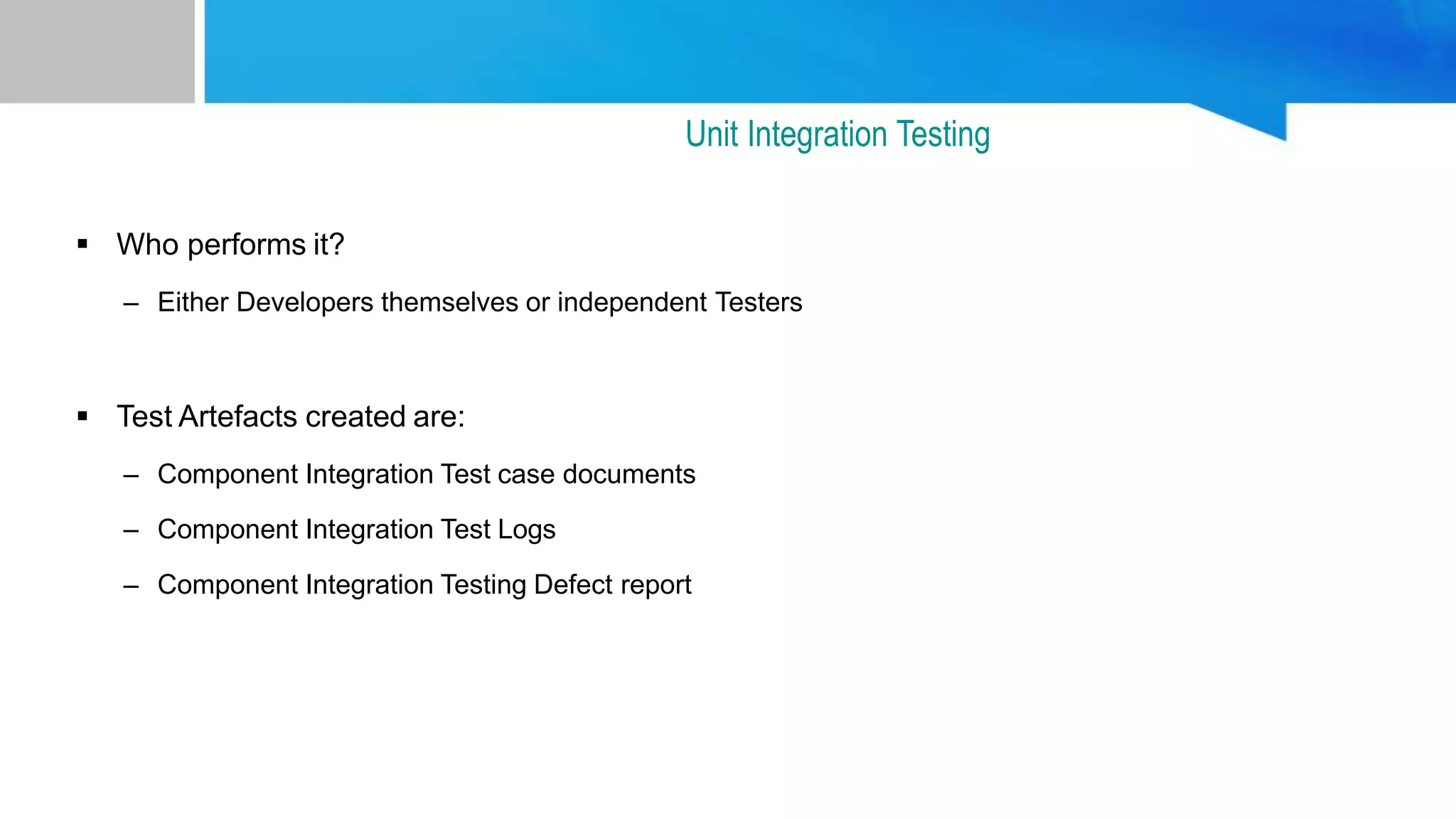 Unit Integration Testing

▪ Who performs it?

– Either Developers themselves or independent Testers

▪ Test Artefacts created are:

– Component Integration Test case documents

– Component Integration Test Logs

– Component Integration Testing Defect report